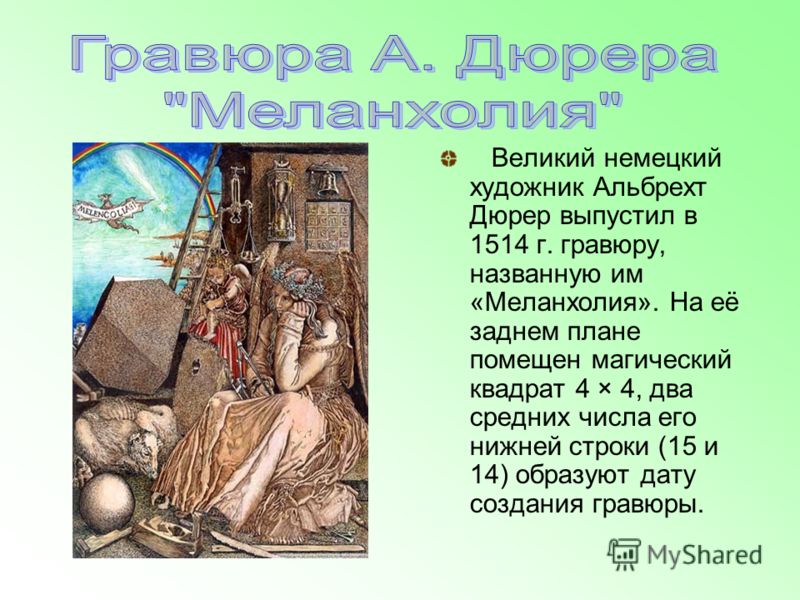 Гравюра А. Дюрера "Меланхолия"

MELENCOLIA I

Великий немецкий художник Альбрехт Дюрер выпустил в 1514 г. гравюру, названную им «Меланхолия». На её заднем плане помещен магический квадрат 4 × 4, два средних числа его нижней строки (15 и 14) образуют дату создания гравюры.

MyShared